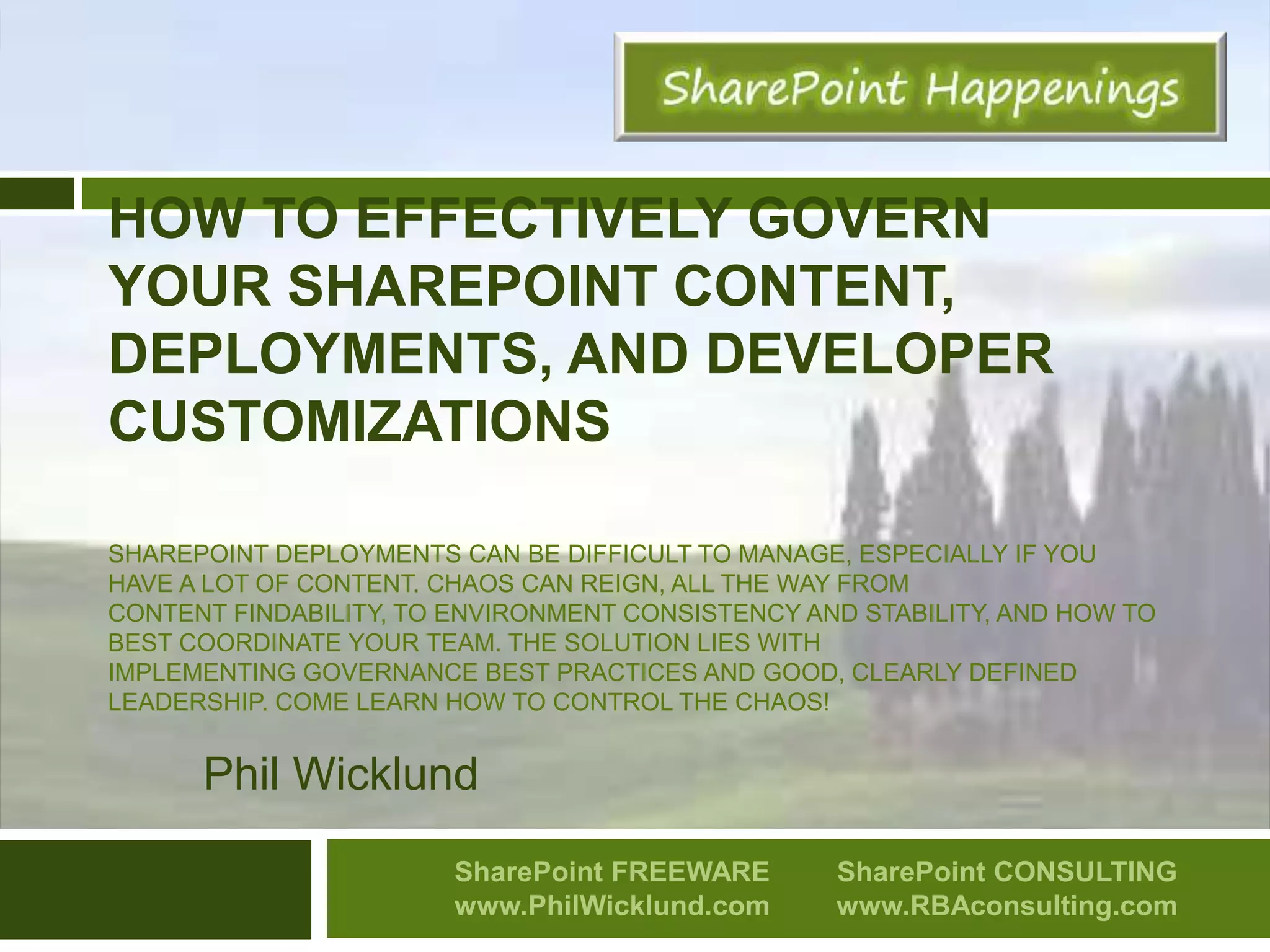 SharePoint Happenings

HOW TO EFFECTIVELY GOVERN YOUR SHAREPOINT CONTENT, DEPLOYMENTS, AND DEVELOPER CUSTOMIZATIONS

SHAREPOINT DEPLOYMENTS CAN BE DIFFICULT TO MANAGE, ESPECIALLY IF YOU HAVE A LOT OF CONTENT. CHAOS CAN REIGN, ALL THE WAY FROM CONTENT FINDABILITY, TO ENVIRONMENT CONSISTENCY AND STABILITY, AND HOW TO BEST COORDINATE YOUR TEAM. THE SOLUTION LIES WITH IMPLEMENTING GOVERNANCE BEST PRACTICES AND GOOD, CLEARLY DEFINED LEADERSHIP. COME LEARN HOW TO CONTROL THE CHAOS!

Phil Wicklund

SharePoint FREEWARE
www.PhilWicklund.com

SharePoint CONSULTING
www.RBAconsulting.com